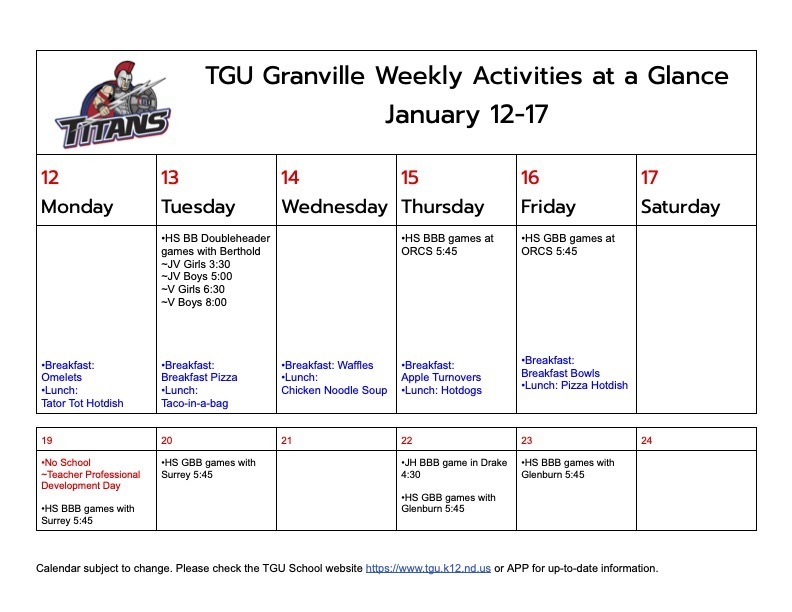 TITANS

TGU Granville Weekly Activities at a Glance
January 12-17

| 12 Monday | 13 Tuesday | 14 Wednesday | 15 Thursday | 16 Friday | 17 Saturday |
|---|---|---|---|---|---|
| •Breakfast: Omelets •Lunch: Tator Tot Hotdish | •HS BB Doubleheader games with Berthold ~JV Girls 3:30 ~JV Boys 5:00 ~V Girls 6:30 ~V Boys 8:00 •Breakfast: Breakfast Pizza •Lunch: Taco-in-a-bag | •Breakfast: Waffles •Lunch: Chicken Noodle Soup | •HS BBB games at ORCS 5:45 •Breakfast: Apple Turnovers •Lunch: Hotdogs | •HS GBB games at ORCS 5:45 •Breakfast: Breakfast Bowls •Lunch: Pizza Hotdish | |

| 19 | 20 | 21 | 22 | 23 | 24 |
|---|---|---|---|---|---|
| •No School ~Teacher Professional Development Day •HS BBB games with Surrey 5:45 | •HS GBB games with Surrey 5:45 | | •JH BBB game in Drake 4:30 •HS GBB games with Glenburn 5:45 | •HS BBB games with Glenburn 5:45 | |

Calendar subject to change. Please check the TGU School website https://www.tgu.k12.nd.us or APP for up-to-date information.